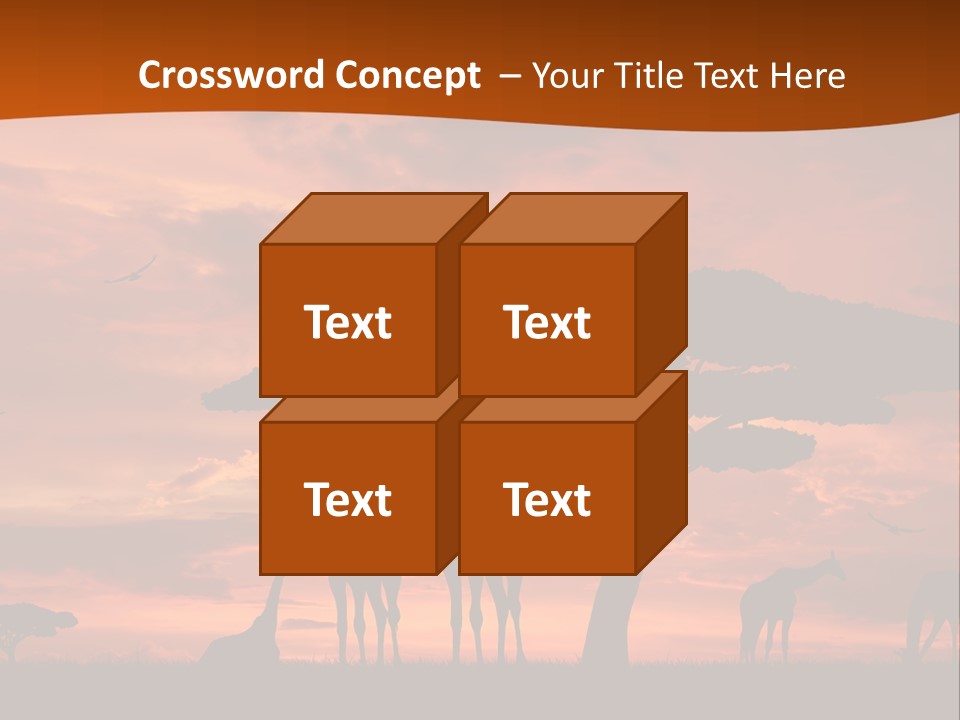 Crossword Concept – Your Title Text Here

Text

Text

Text

Text